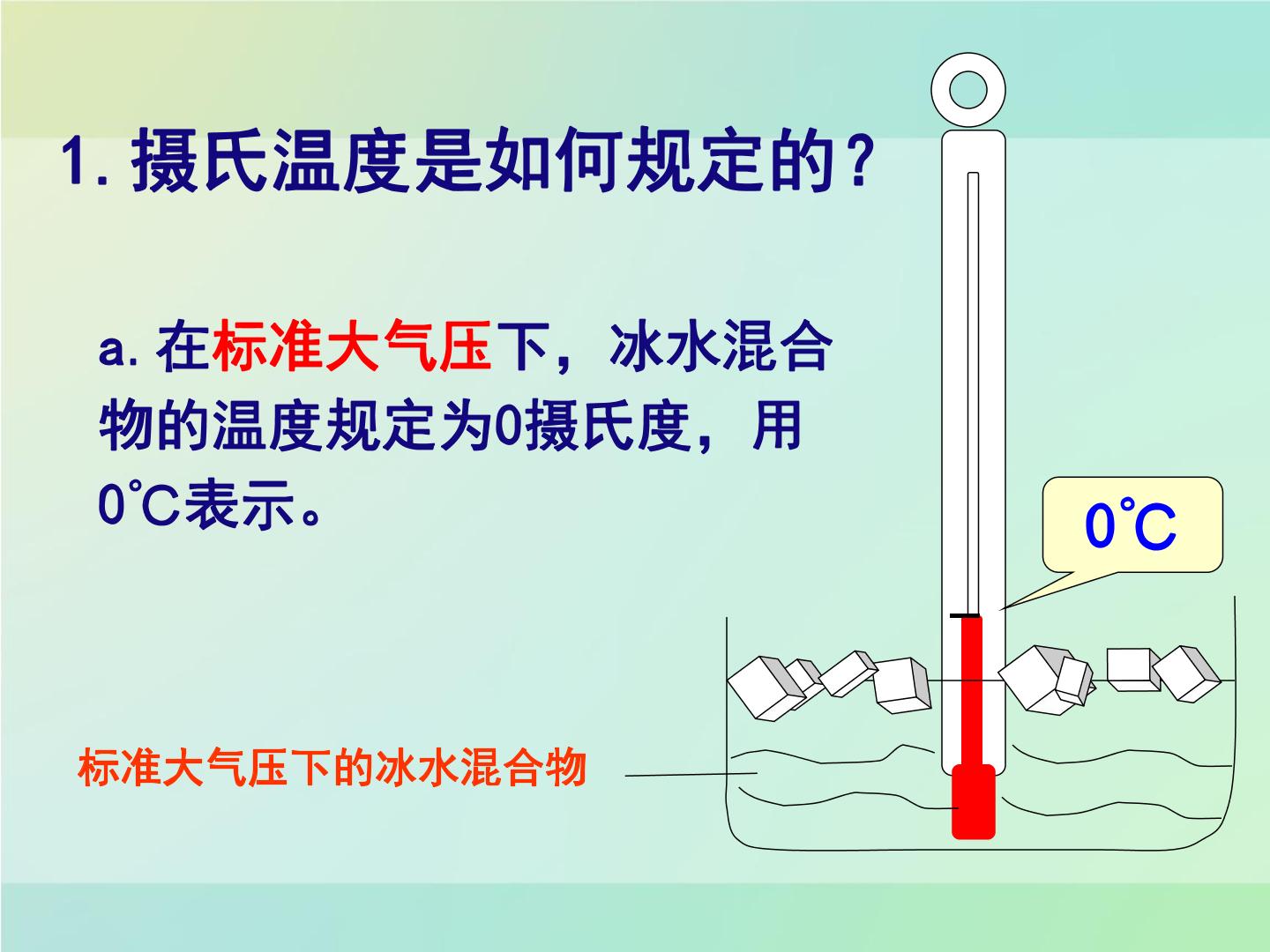 1. 摄氏温度是如何规定的？

a. 在标准大气压下，冰水混合物的温度规定为0摄氏度，用0℃表示。

0℃

标准大气压下的冰水混合物